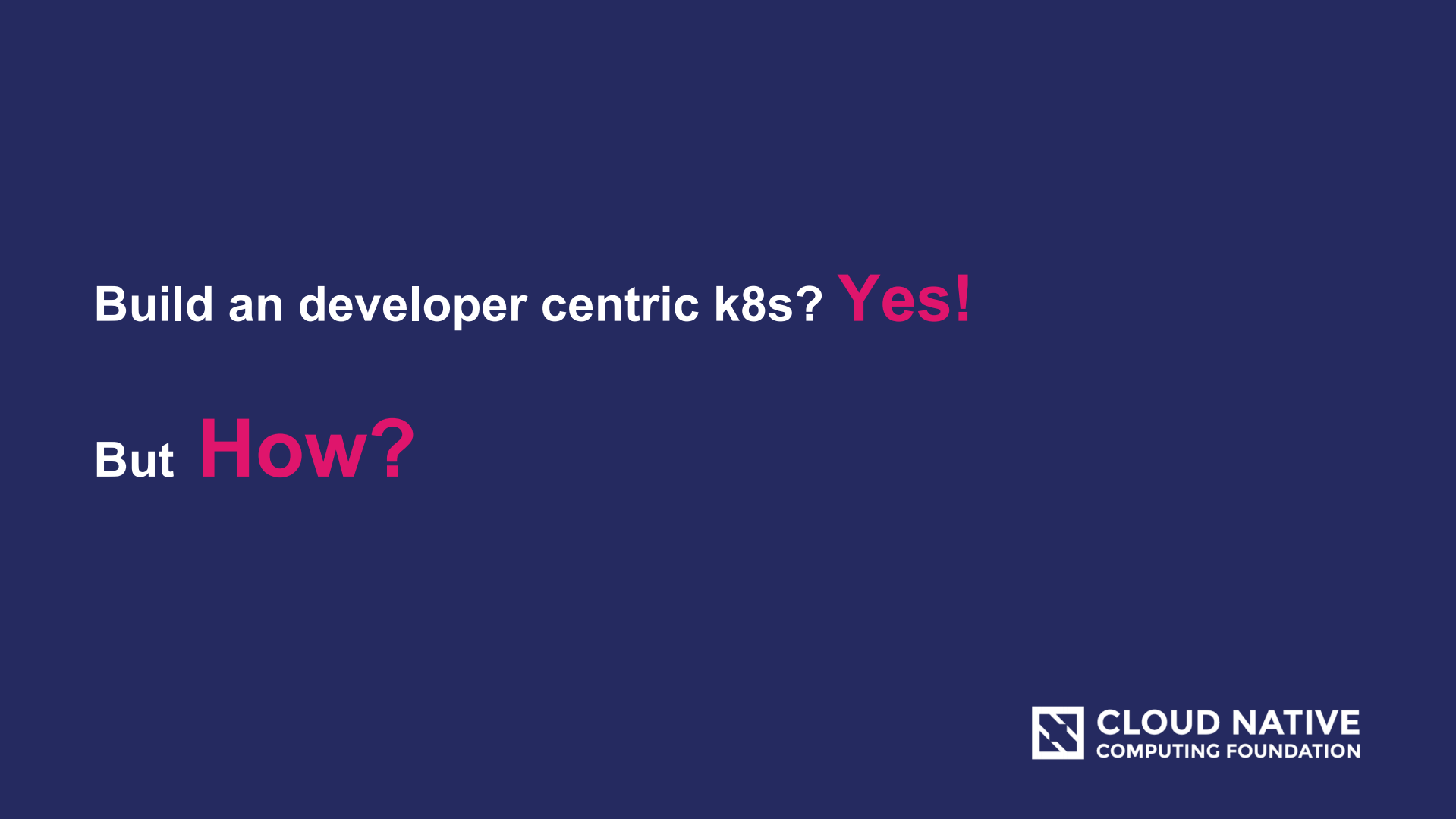 Build an developer centric k8s? Yes!

But How?

CLOUD NATIVE
COMPUTING FOUNDATION